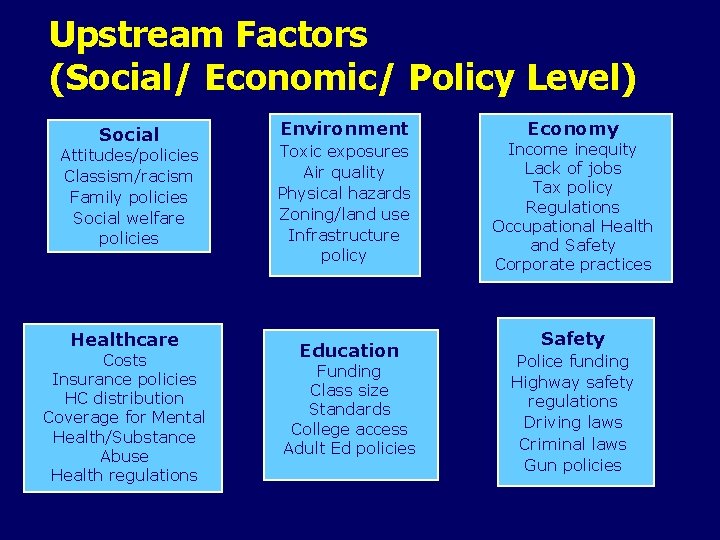 Upstream Factors
(Social/ Economic/ Policy Level)

Social
Attitudes/policies
Classism/racism
Family policies
Social welfare policies

Environment
Toxic exposures
Air quality
Physical hazards
Zoning/land use
Infrastructure policy

Economy
Income inequity
Lack of jobs
Tax policy
Regulations
Occupational Health and Safety
Corporate practices

Healthcare
Costs
Insurance policies
HC distribution
Coverage for Mental Health/Substance Abuse
Health regulations

Education
Funding
Class size
Standards
College access
Adult Ed policies

Safety
Police funding
Highway safety regulations
Driving laws
Criminal laws
Gun policies